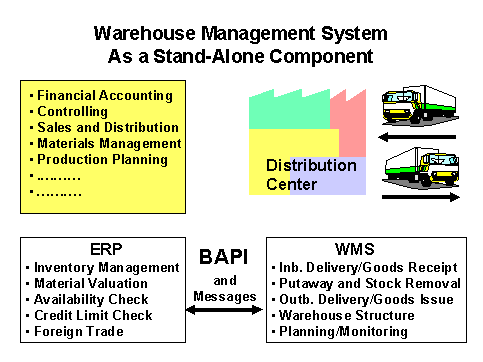 Warehouse Management System
As a Stand-Alone Component

▪ Financial Accounting
▪ Controlling
▪ Sales and Distribution
▪ Materials Management
▪ Production Planning
▪ .........
▪ .........

Distribution Center

ERP
▪ Inventory Management
▪ Material Valuation
▪ Availability Check
▪ Credit Limit Check
▪ Foreign Trade

BAPI
and
Messages

WMS
▪ Inb. Delivery/Goods Receipt
▪ Putaway and Stock Removal
▪ Outb. Delivery/Goods Issue
▪ Warehouse Structure
▪ Planning/Monitoring